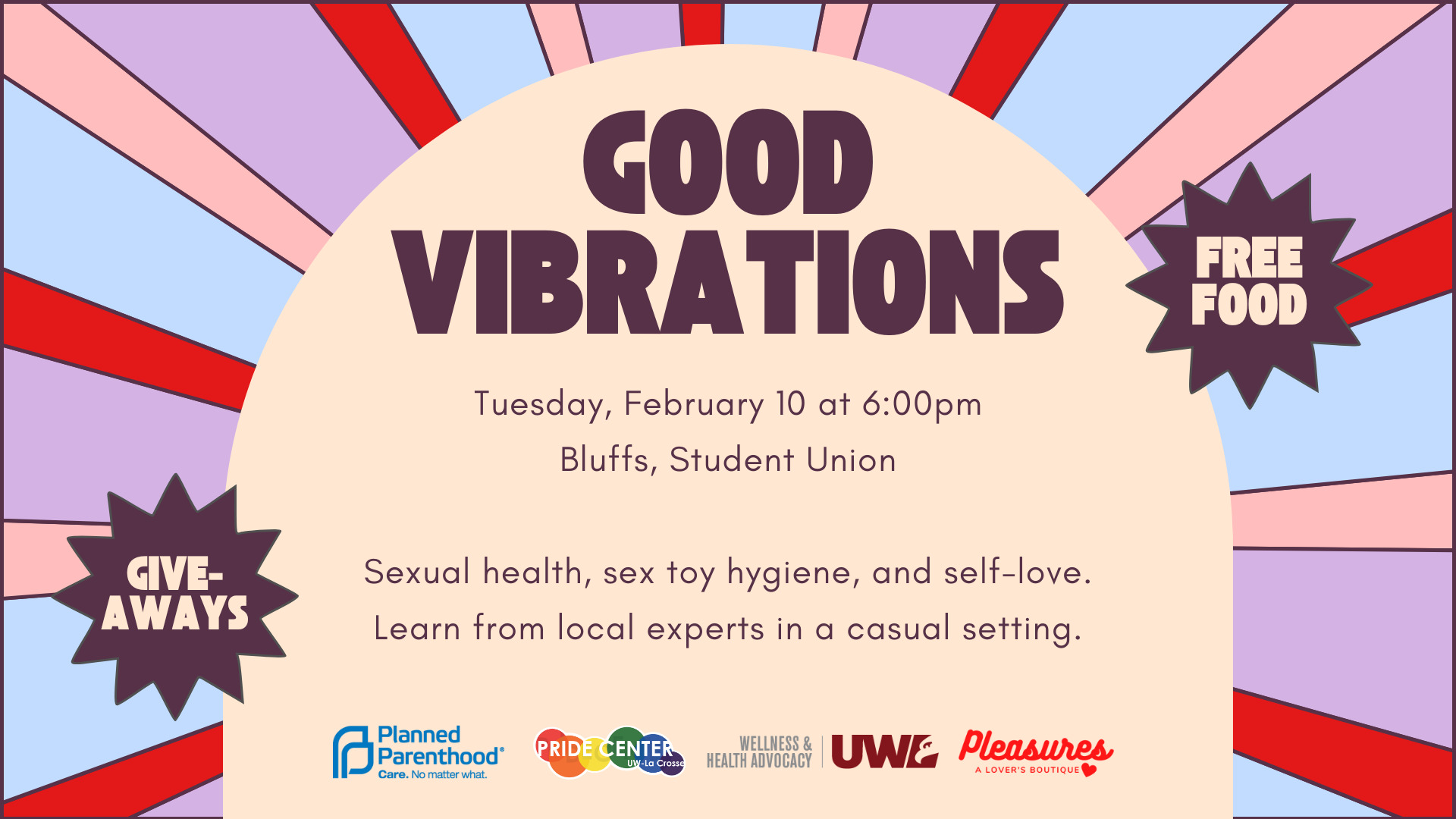 GOOD VIBRATIONS

FREE FOOD

Tuesday, February 10 at 6:00pm
Bluffs, Student Union

GIVE-AWAYS

Sexual health, sex toy hygiene, and self-love.
Learn from local experts in a casual setting.

Planned Parenthood® Care. No matter what.

PRIDE CENTER UW-La Crosse

WELLNESS & HEALTH ADVOCACY UWL

Pleasures A LOVER'S BOUTIQUE